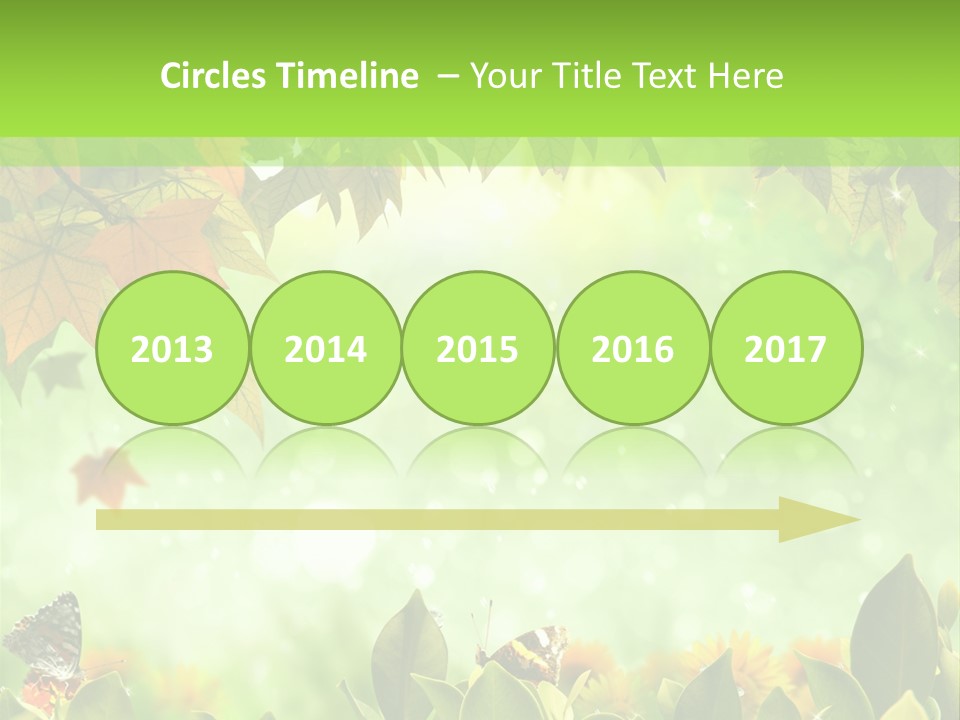 Circles Timeline – Your Title Text Here

2013 2014 2015 2016 2017